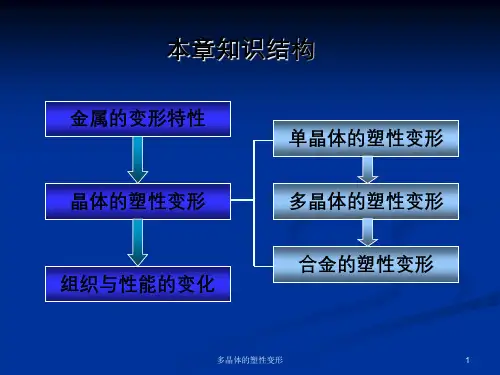 本章知识结构

金属的变形特性

晶体的塑性变形

组织与性能的变化

单晶体的塑性变形

多晶体的塑性变形

合金的塑性变形

多晶体的塑性变形

1